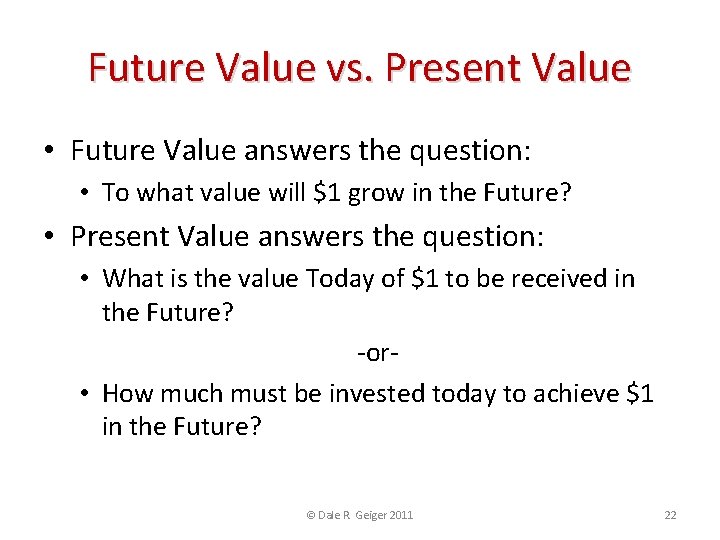 Future Value vs. Present Value

• Future Value answers the question:
  • To what value will \$1 grow in the Future?
• Present Value answers the question:
  • What is the value Today of \$1 to be received in the Future?

-or-

  • How much must be invested today to achieve \$1 in the Future?

© Dale R Geiger 2011

22